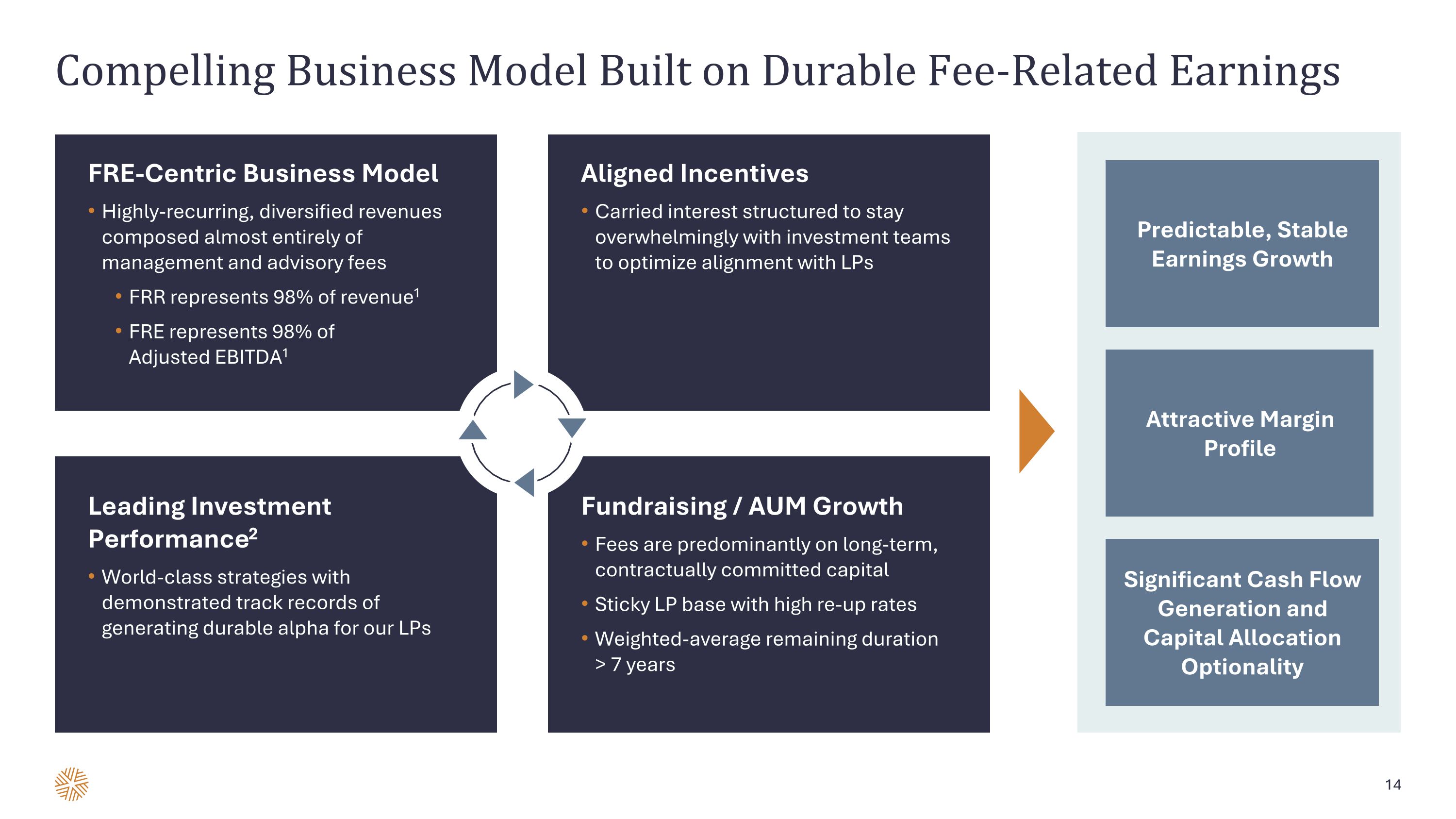 Compelling Business Model Built on Durable Fee-Related Earnings

FRE-Centric Business Model

• Highly-recurring, diversified revenues composed almost entirely of management and advisory fees

• FRR represents 98% of revenue$^1$

• FRE represents 98% of Adjusted EBITDA$^1$

Aligned Incentives

• Carried interest structured to stay overwhelmingly with investment teams to optimize alignment with LPs

Leading Investment Performance$^2$

• World-class strategies with demonstrated track records of generating durable alpha for our LPs

Fundraising / AUM Growth

• Fees are predominantly on long-term, contractually committed capital

• Sticky LP base with high re-up rates

• Weighted-average remaining duration > 7 years

Predictable, Stable Earnings Growth

Attractive Margin Profile

Significant Cash Flow Generation and Capital Allocation Optionality

14